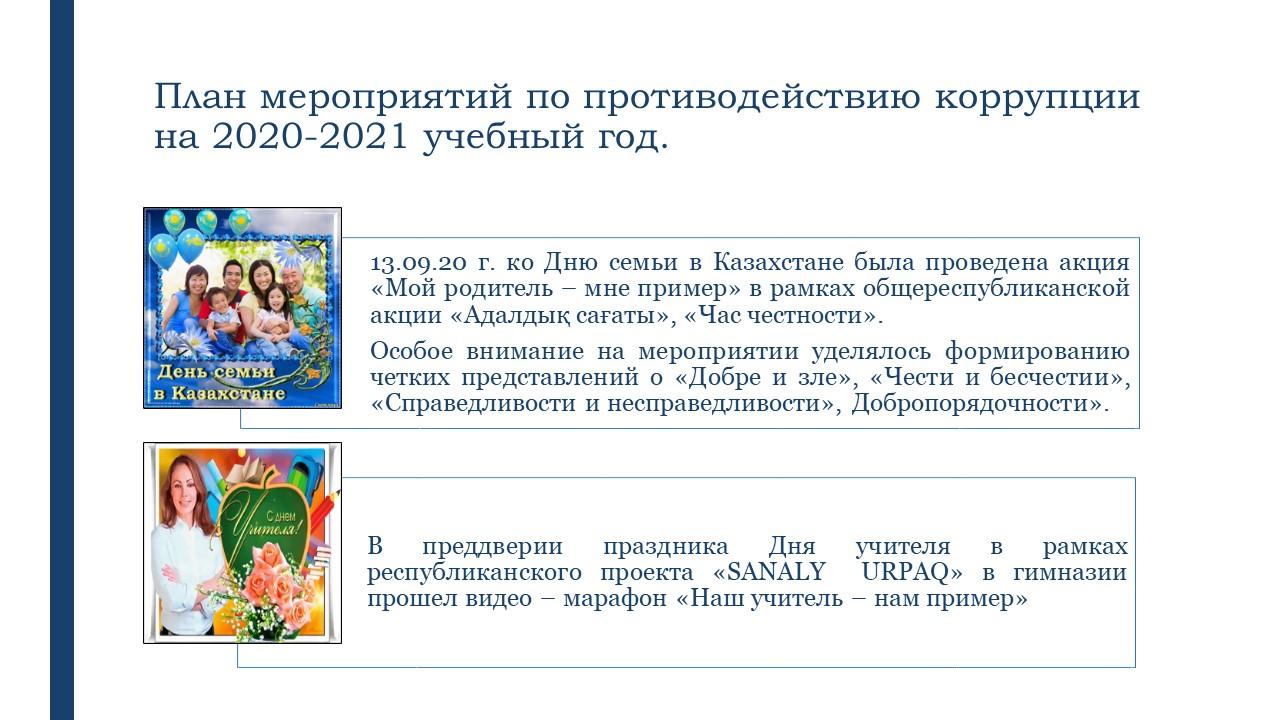 План мероприятий по противодействию коррупции на 2020-2021 учебный год.

День семьи в Казахстане

13.09.20 г. ко Дню семьи в Казахстане была проведена акция «Мой родитель – мне пример» в рамках общереспубликанской акции «Адалдық сағаты», «Час честности».

Особое внимание на мероприятии уделялось формированию четких представлений о «Добре и зле», «Чести и бесчестии», «Справедливости и несправедливости», Добропорядочности».

С днем Учителя!

В преддверии праздника Дня учителя в рамках республиканского проекта «SANALY URPAQ» в гимназии прошел видео – марафон «Наш учитель – нам пример»